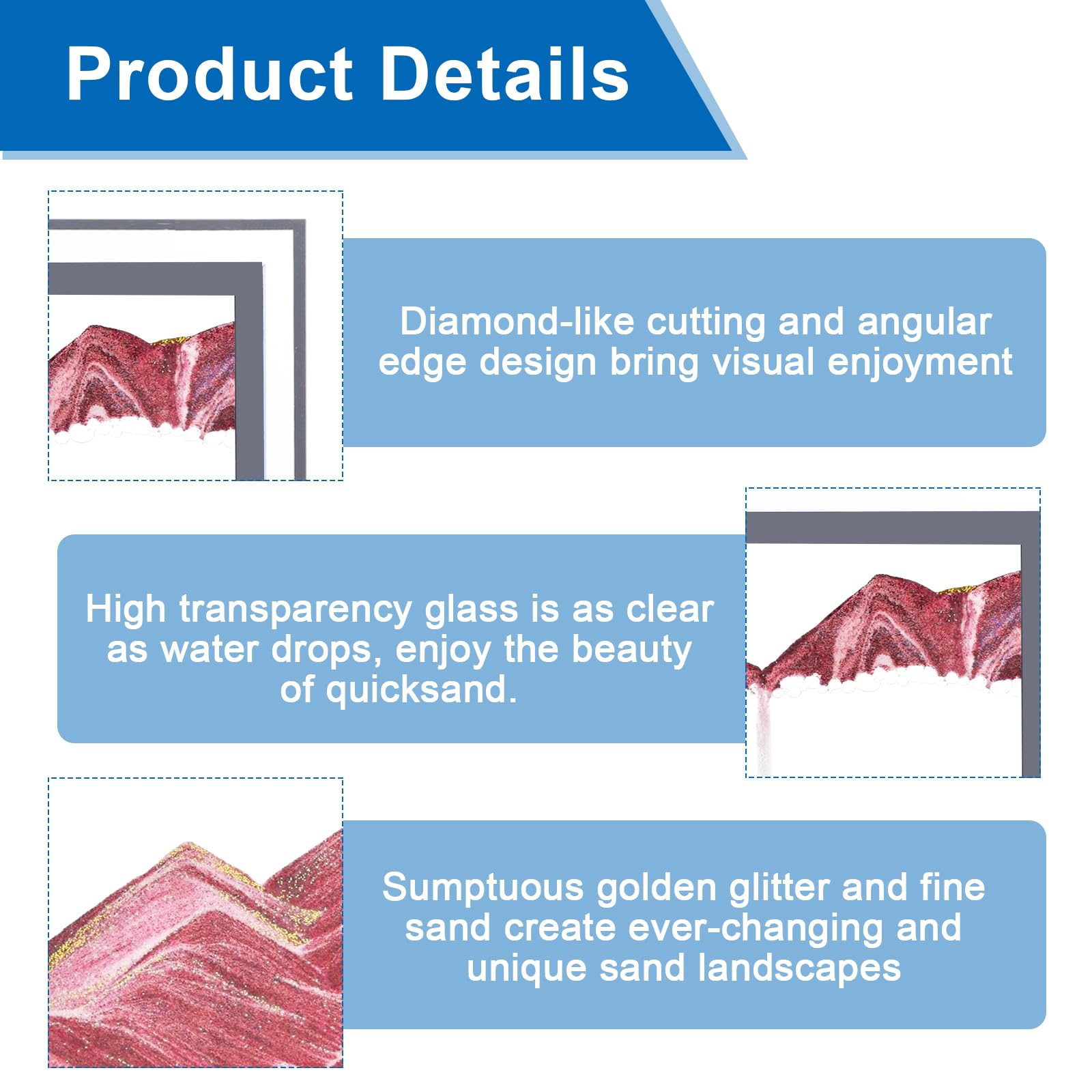 Product Details

Diamond-like cutting and angular edge design bring visual enjoyment

High transparency glass is as clear as water drops, enjoy the beauty of quicksand.

Sumptuous golden glitter and fine sand create ever-changing and unique sand landscapes